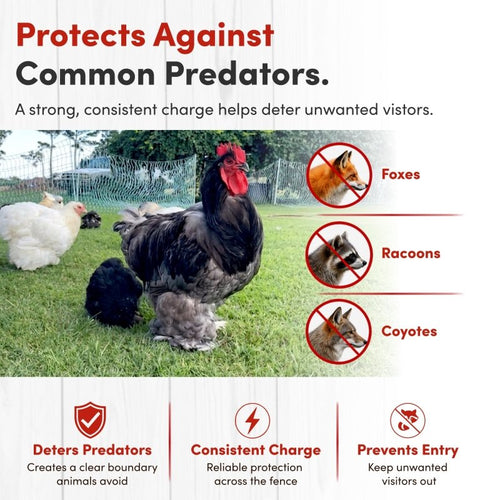 Protects Against Common Predators.

A strong, consistent charge helps deter unwanted vistors.

Foxes

Racoons

Coyotes

Deters Predators
Creates a clear boundary animals avoid

Consistent Charge
Reliable protection across the fence

Prevents Entry
Keep unwanted visitors out